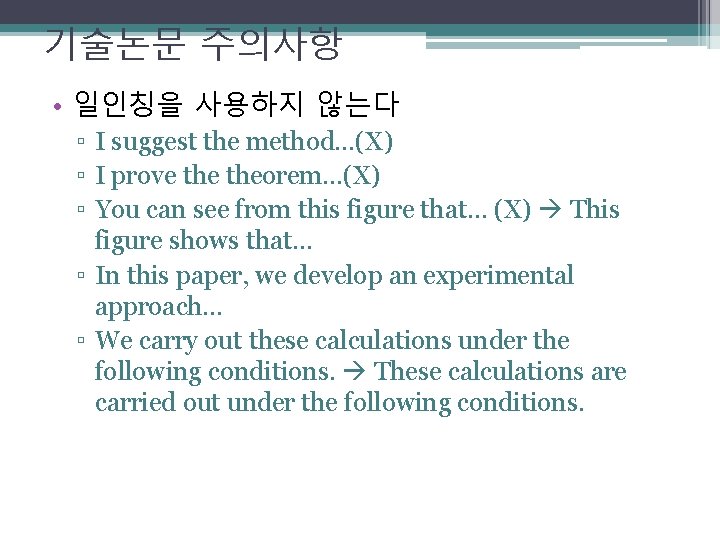 기술논문 주의사항

• 일인칭을 사용하지 않는다
▫ I suggest the method…(X)
▫ I prove the theorem…(X)
▫ You can see from this figure that… (X) → This figure shows that…
▫ In this paper, we develop an experimental approach…
▫ We carry out these calculations under the following conditions. → These calculations are carried out under the following conditions.